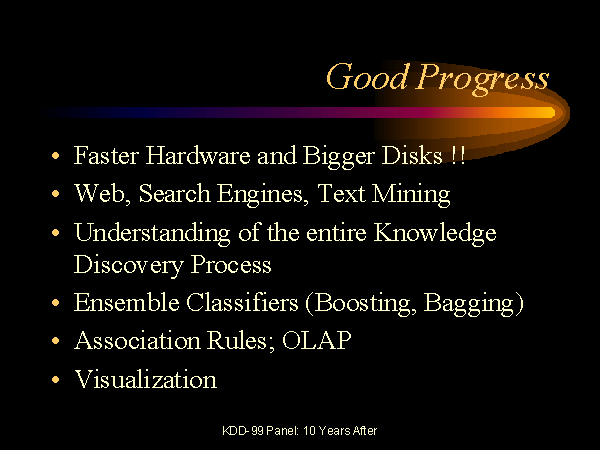 Good Progress

• Faster Hardware and Bigger Disks !!
• Web, Search Engines, Text Mining
• Understanding of the entire Knowledge Discovery Process
• Ensemble Classifiers (Boosting, Bagging)
• Association Rules; OLAP
• Visualization

KDD-99 Panel: 10 Years After